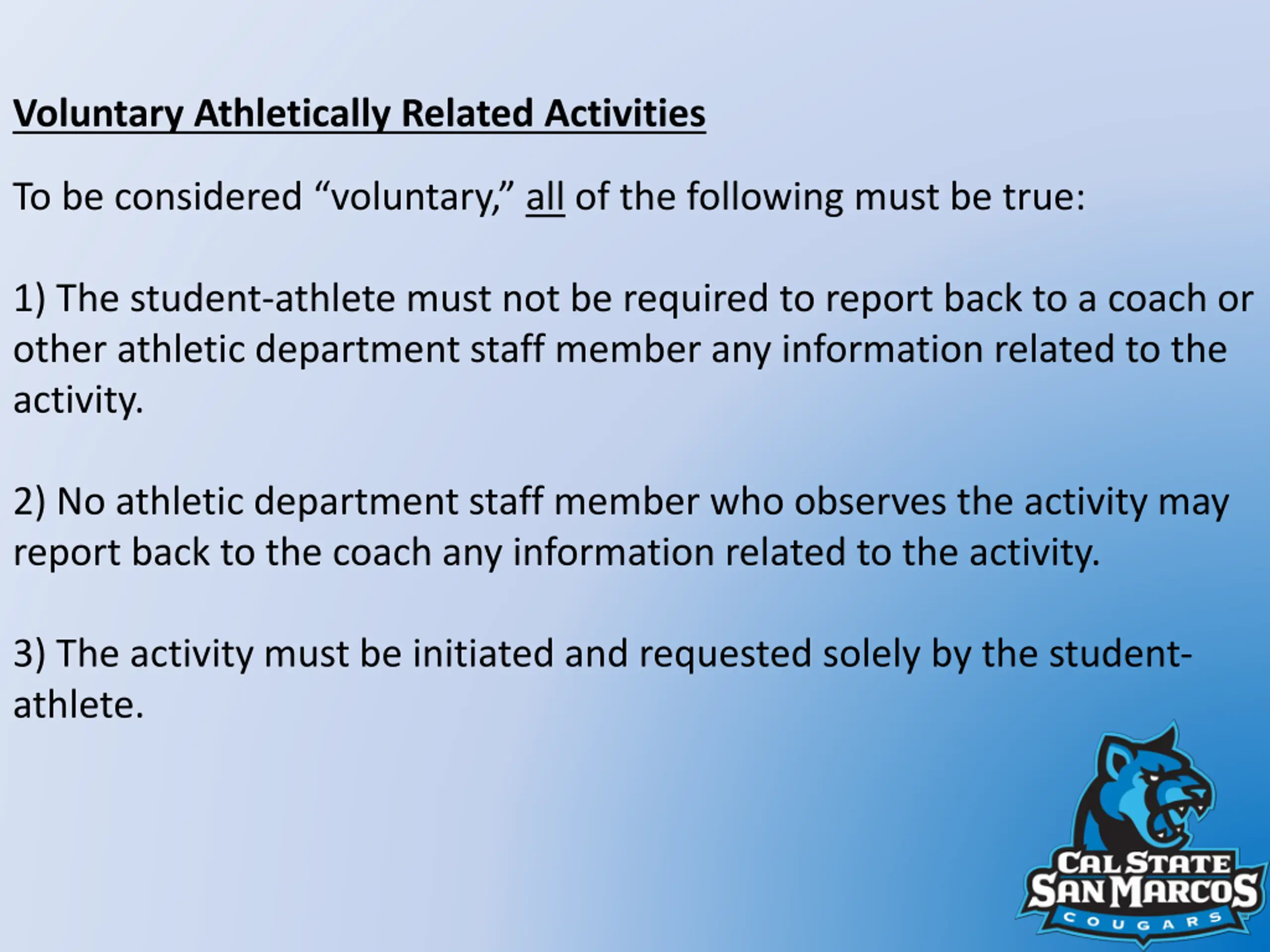 Voluntary Athletically Related Activities

To be considered “voluntary,” all of the following must be true:

1) The student-athlete must not be required to report back to a coach or other athletic department staff member any information related to the activity.

2) No athletic department staff member who observes the activity may report back to the coach any information related to the activity.

3) The activity must be initiated and requested solely by the student-athlete.

CAL STATE
SAN MARCOS
COUGARS